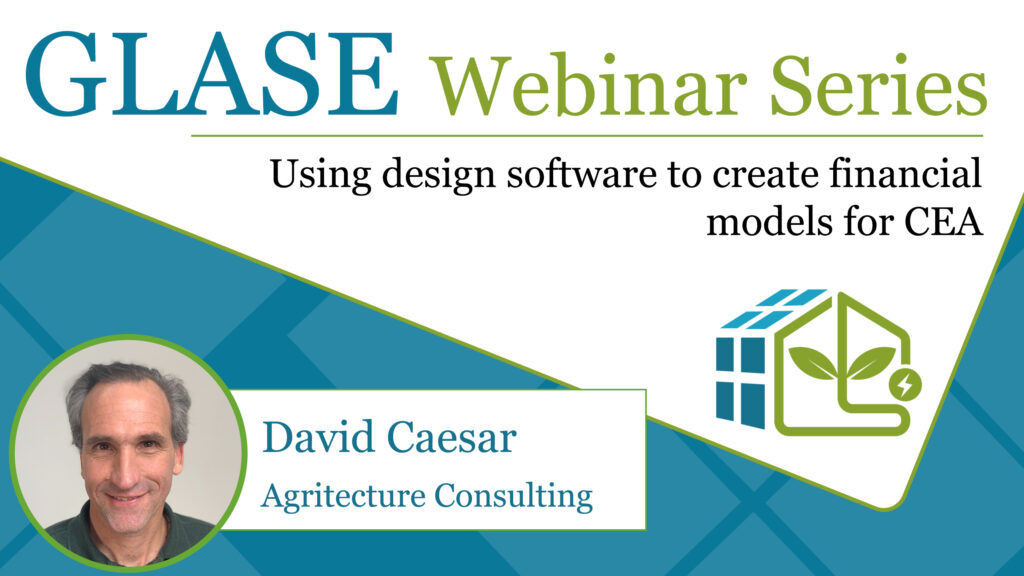 GLASE Webinar Series

Using design software to create financial models for CEA

David Caesar

Agritecture Consulting